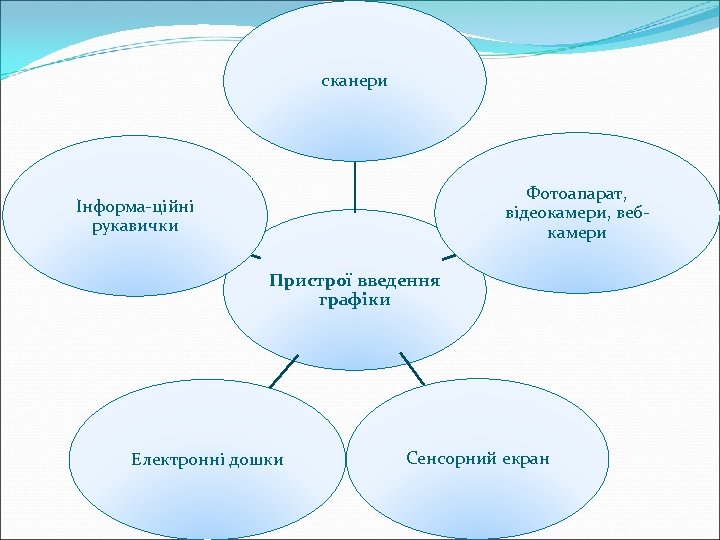 сканери

Інформа-ційні рукавички

Фотоапарат, відеокамери, веб-камери

Пристрої введення графіки

Електронні дошки

Сенсорний екран